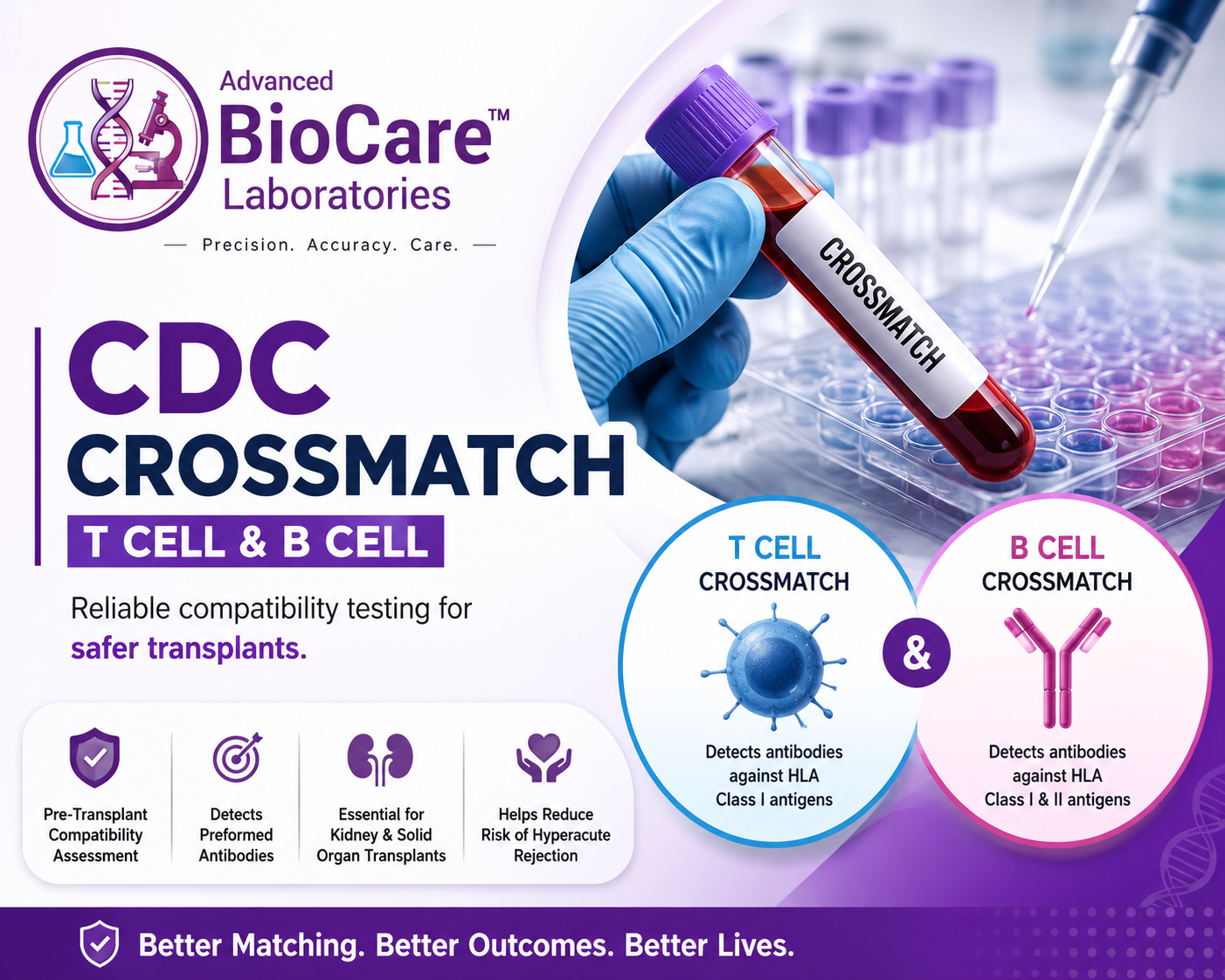 Advanced
BioCare™
Laboratories

— Precision. Accuracy. Care. —

CROSSMATCH

CDC
CROSSMATCH
T CELL & B CELL

Reliable compatibility testing for safer transplants.

Pre-Transplant Compatibility Assessment

Detects Preformed Antibodies

Essential for Kidney & Solid Organ Transplants

Helps Reduce Risk of Hyperacute Rejection

T CELL
CROSSMATCH

Detects antibodies against HLA Class I antigens

&

B CELL
CROSSMATCH

Detects antibodies against HLA Class I & II antigens

Better Matching. Better Outcomes. Better Lives.